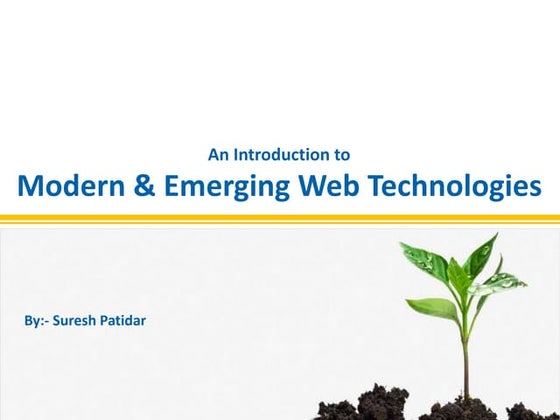 An Introduction to
Modern & Emerging Web Technologies

By:- Suresh Patidar